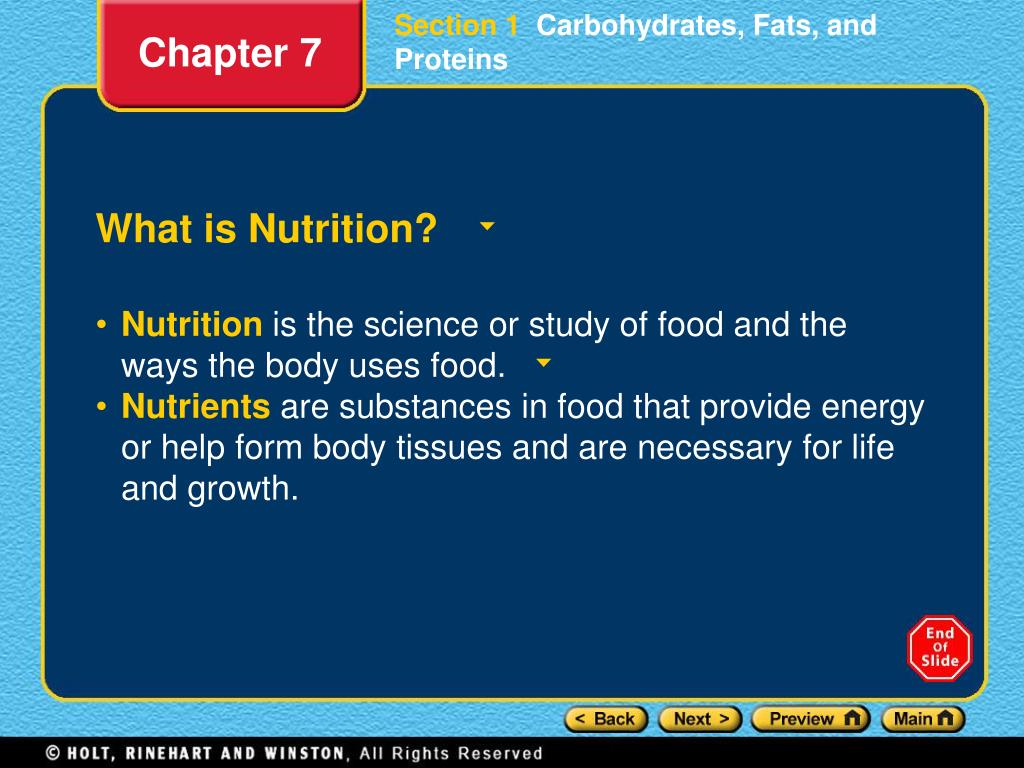 Chapter 7

Section 1 Carbohydrates, Fats, and Proteins

What is Nutrition?

• Nutrition is the science or study of food and the ways the body uses food.
• Nutrients are substances in food that provide energy or help form body tissues and are necessary for life and growth.

End Of Slide

< Back Next > Preview Main

© HOLT, RINEHART AND WINSTON, All Rights Reserved